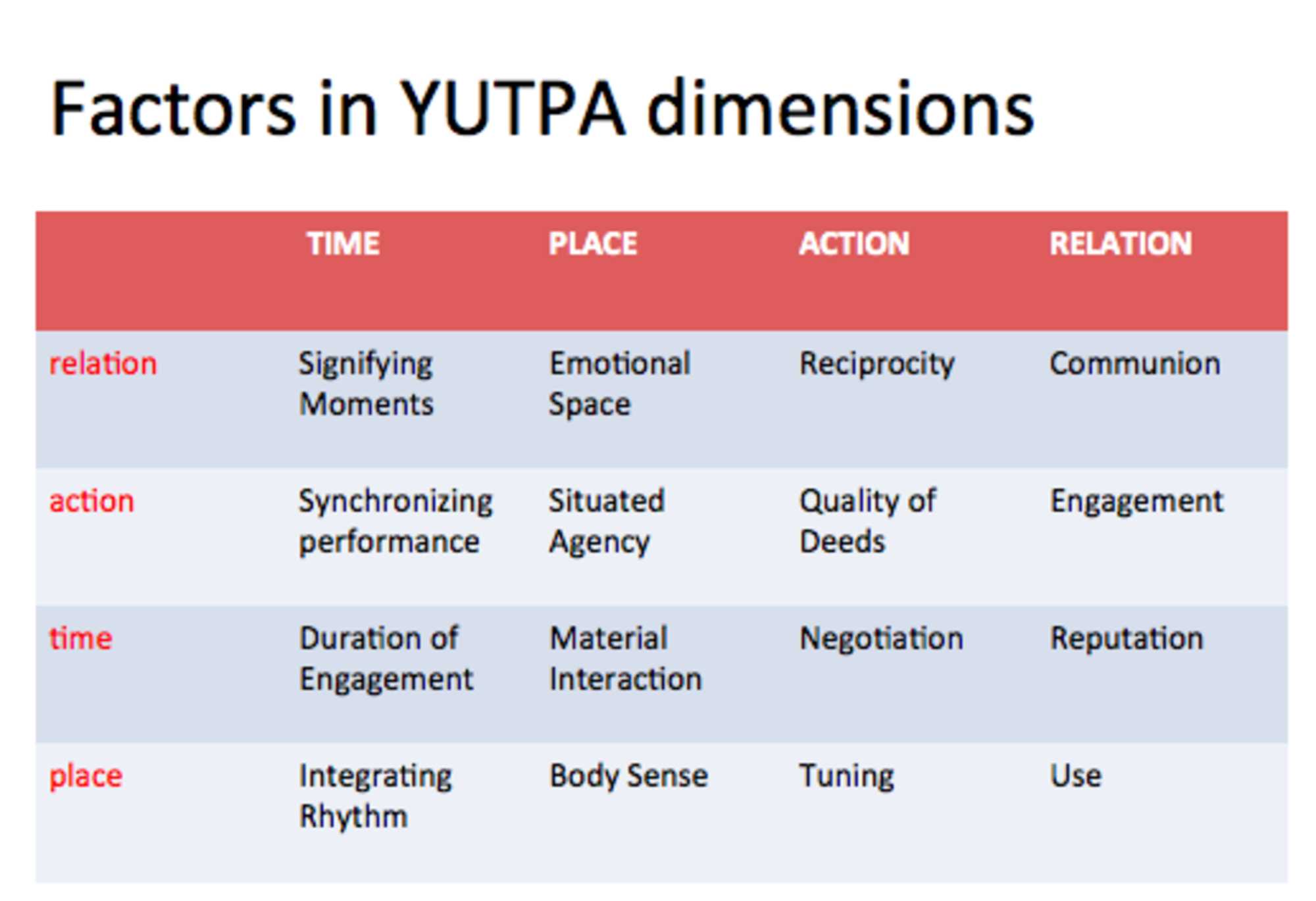 Factors in YUTPA dimensions

| | TIME | PLACE | ACTION | RELATION |
|---|---|---|---|---|
| relation | Signifying Moments | Emotional Space | Reciprocity | Communion |
| action | Synchronizing performance | Situated Agency | Quality of Deeds | Engagement |
| time | Duration of Engagement | Material Interaction | Negotiation | Reputation |
| place | Integrating Rhythm | Body Sense | Tuning | Use |